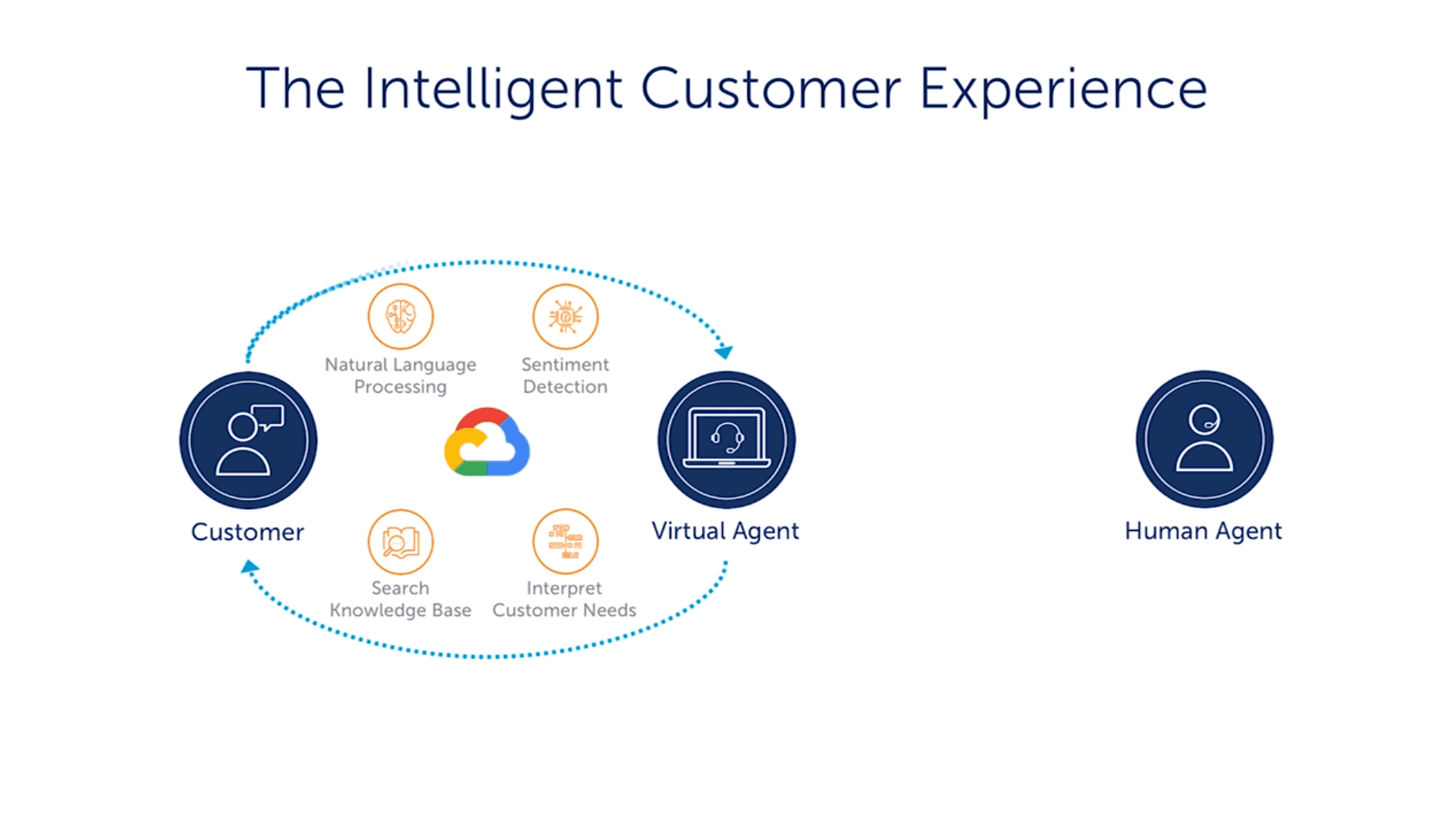 The Intelligent Customer Experience

Natural Language Processing

Sentiment Detection

Customer

Virtual Agent

Human Agent

Search Knowledge Base

Interpret Customer Needs